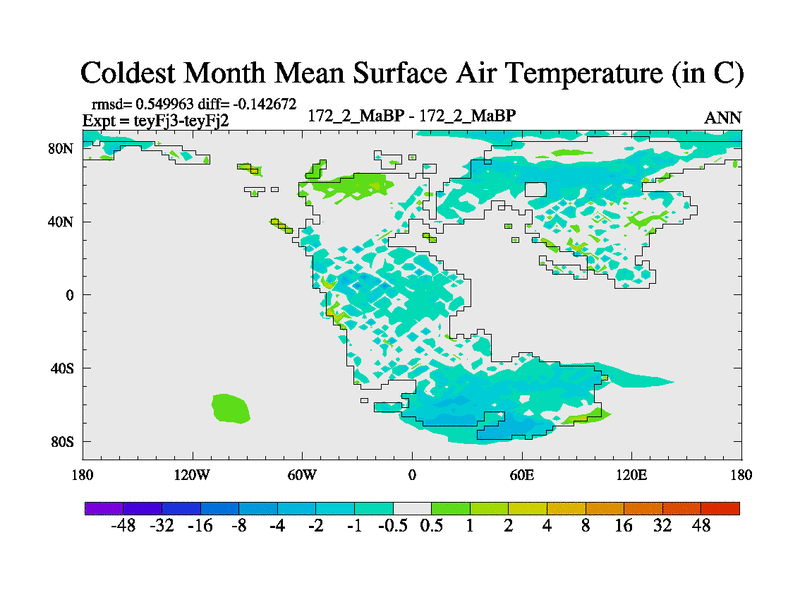 Coldest Month Mean Surface Air Temperature (in C)

rmsd= 0.549963 diff= -0.142672
Expt = teyFj3-teyFj2

172_2_MaBP - 172_2_MaBP

ANN

80N
40N
0
40S
80S

180 120W 60W 0 60E 120E 180

-48 -32 -16 -8 -4 -2 -1 -0.5 0.5 1 2 4 8 16 32 48